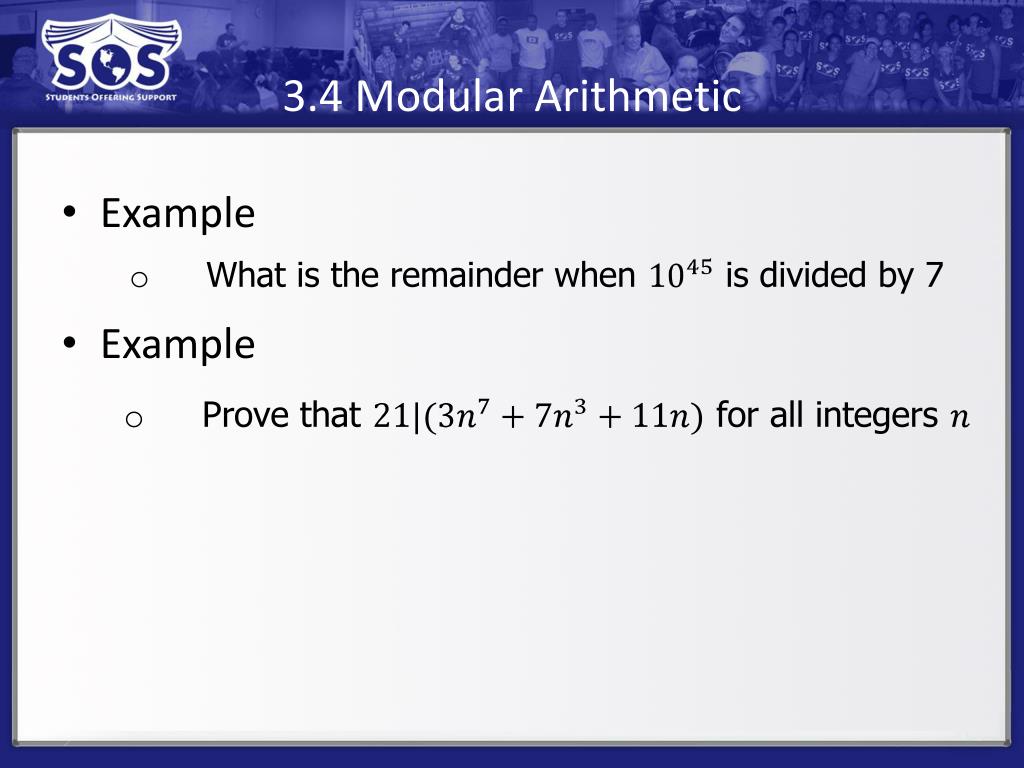 SOS
STUDENTS OFFERING SUPPORT

3.4 Modular Arithmetic

• Example
 o What is the remainder when $10^{45}$ is divided by 7

• Example
 o Prove that $21|(3n^7 + 7n^3 + 11n)$ for all integers $n$